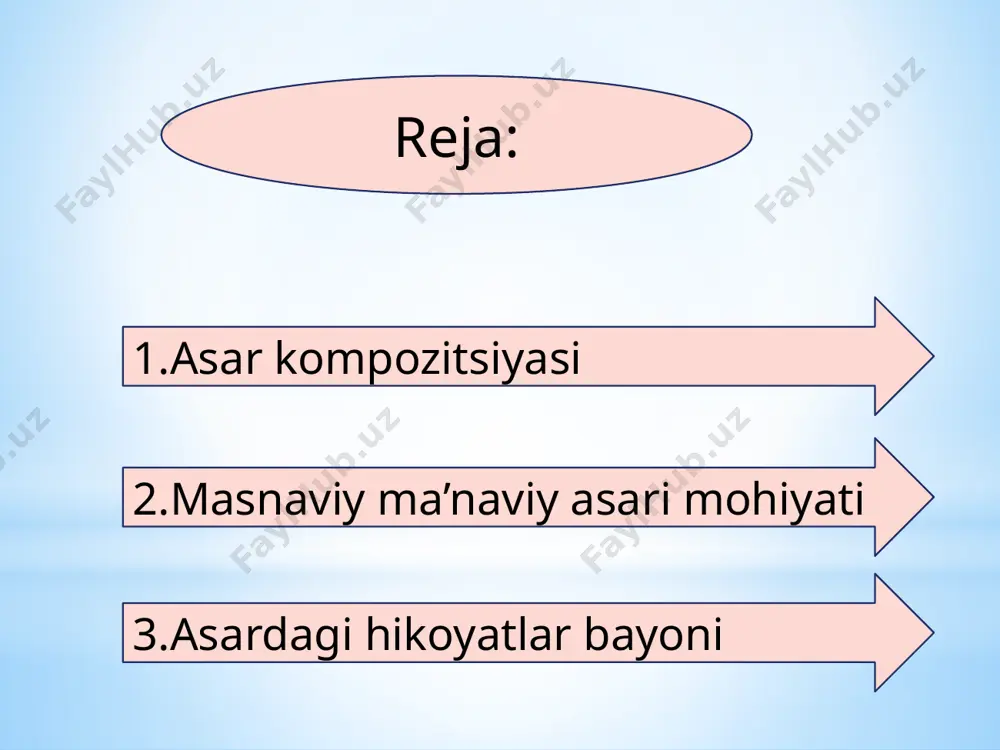 FaylHub.uz FaylHub.uz FaylHub.uz

Reja:

1.Asar kompozitsiyasi

2.Masnaviy ma’naviy asari mohiyati

3.Asardagi hikoyatlar bayoni

FaylHub.uz FaylHub.uz FaylHub.uz